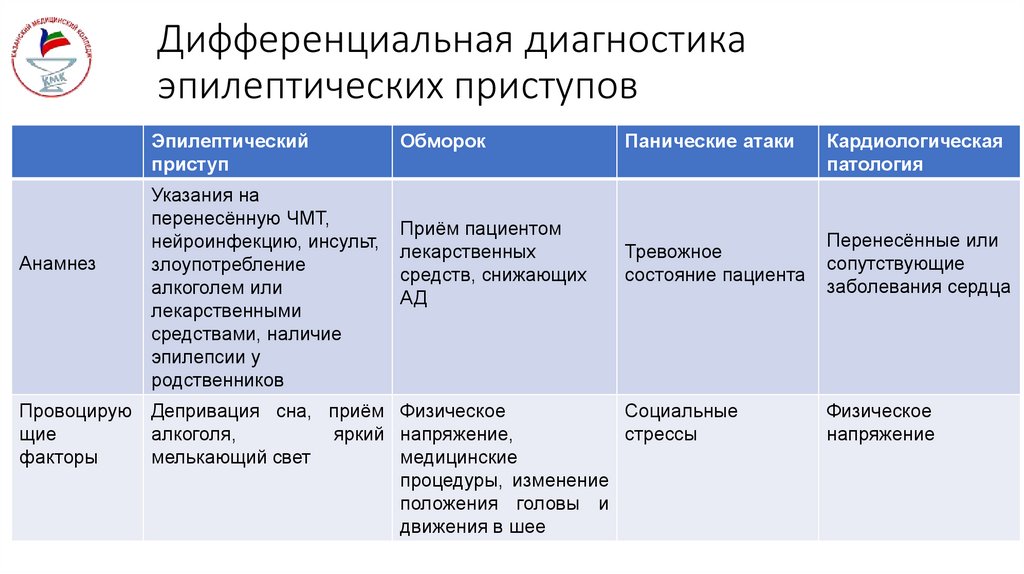 КАЗАНСКИЙ МЕДИЦИНСКИЙ КОЛЛЕДЖ
КМК

Дифференциальная диагностика эпилептических приступов

| | Эпилептический приступ | Обморок | Панические атаки | Кардиологическая патология |
|---|---|---|---|---|
| Анамнез | Указания на перенесённую ЧМТ, нейроинфекцию, инсульт, злоупотребление алкоголем или лекарственными средствами, наличие эпилепсии у родственников | Приём пациентом лекарственных средств, снижающих АД | Тревожное состояние пациента | Перенесённые или сопутствующие заболевания сердца |
| Провоцирующие факторы | Депривация сна, приём алкоголя, яркий мелькающий свет | Физическое напряжение, медицинские процедуры, изменение положения головы и движения в шее | Социальные стрессы | Физическое напряжение |